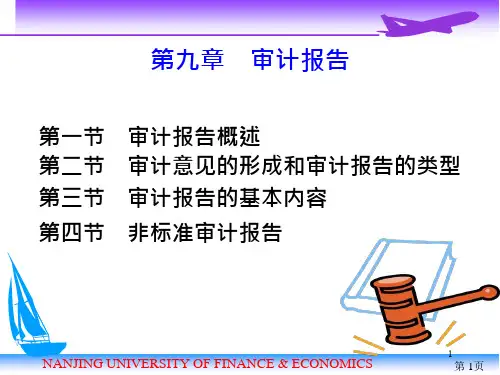 第九章　审计报告

第一节　审计报告概述
第二节　审计意见的形成和审计报告的类型
第三节　审计报告的基本内容
第四节　非标准审计报告

1

NANJING UNIVERSITY OF FINANCE & ECONOMICS

第1页